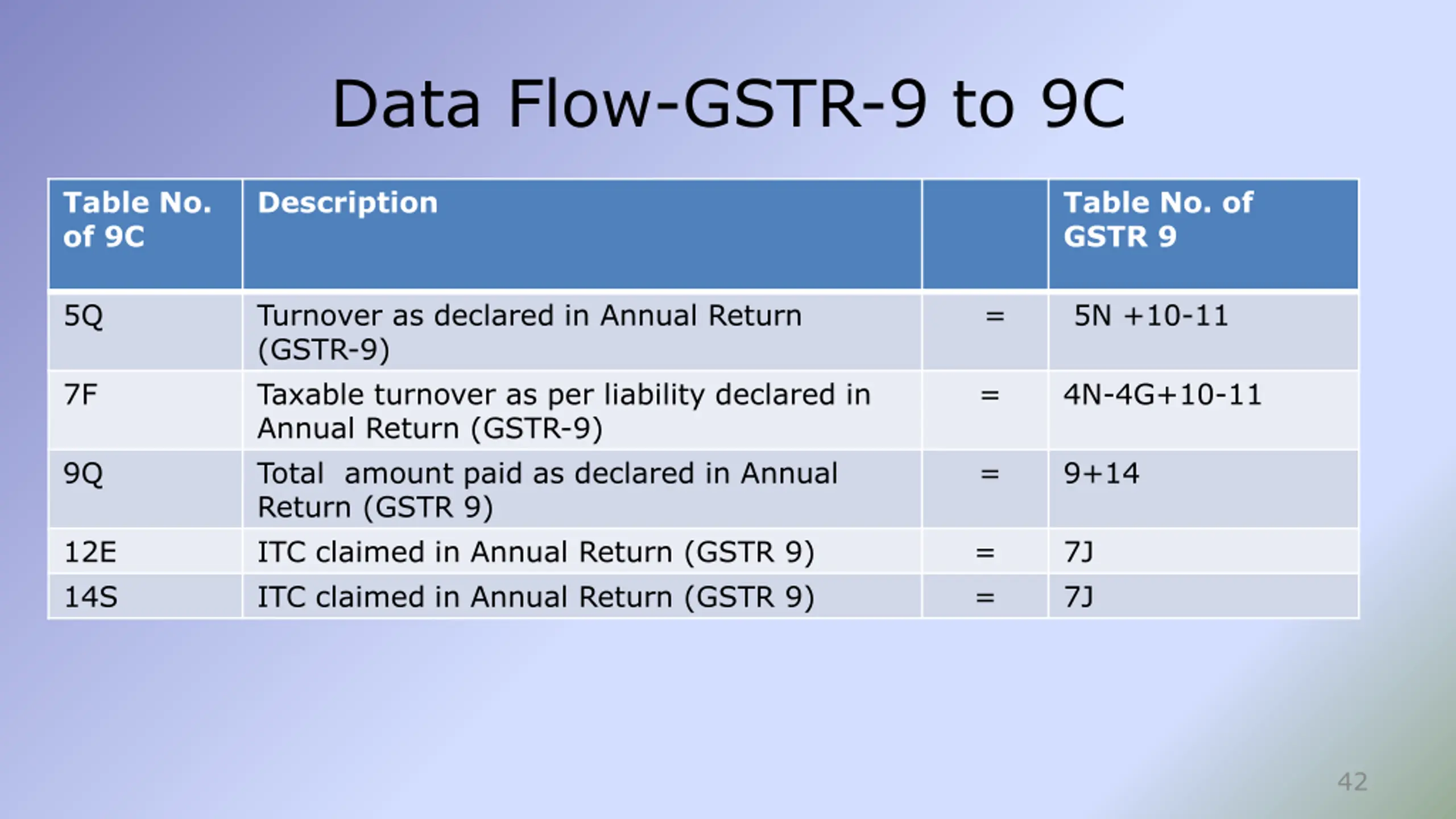 Data Flow-GSTR-9 to 9C

| Table No. of 9C | Description | | Table No. of GSTR 9 |
|---|---|---|---|
| 5Q | Turnover as declared in Annual Return (GSTR-9) | = | 5N +10-11 |
| 7F | Taxable turnover as per liability declared in Annual Return (GSTR-9) | = | 4N-4G+10-11 |
| 9Q | Total amount paid as declared in Annual Return (GSTR 9) | = | 9+14 |
| 12E | ITC claimed in Annual Return (GSTR 9) | = | 7J |
| 14S | ITC claimed in Annual Return (GSTR 9) | = | 7J |

42